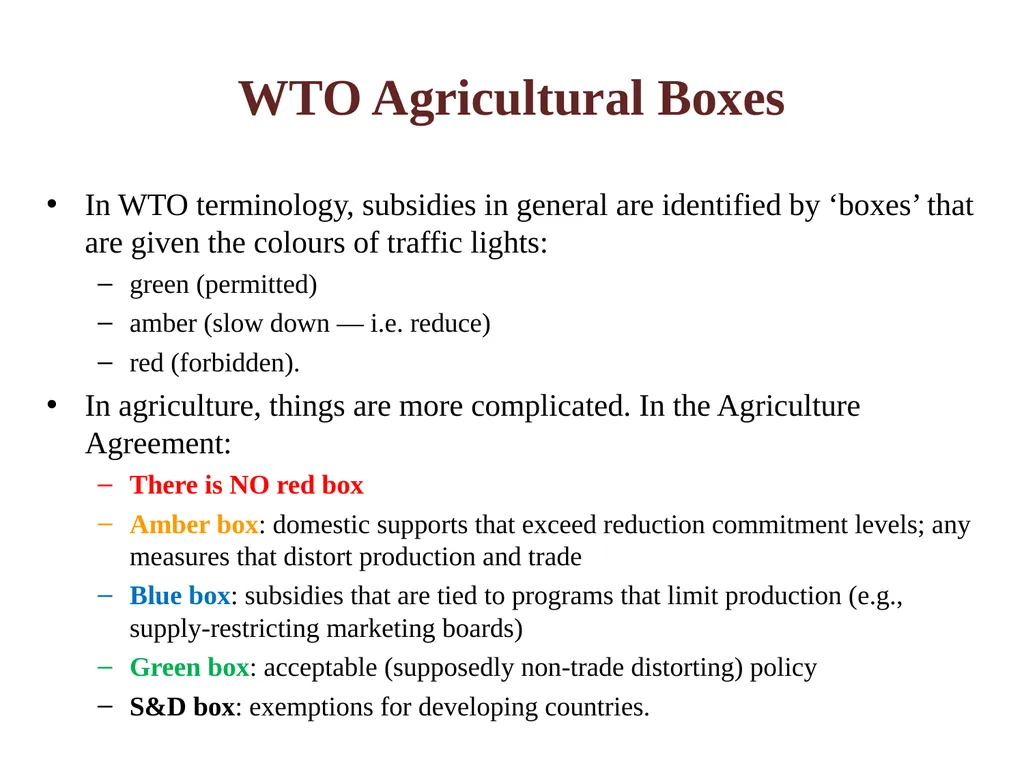 WTO Agricultural Boxes

• In WTO terminology, subsidies in general are identified by ‘boxes’ that are given the colours of traffic lights:
  – green (permitted)
  – amber (slow down — i.e. reduce)
  – red (forbidden).
• In agriculture, things are more complicated. In the Agriculture Agreement:
  – There is NO red box
  – Amber box: domestic supports that exceed reduction commitment levels; any measures that distort production and trade
  – Blue box: subsidies that are tied to programs that limit production (e.g., supply-restricting marketing boards)
  – Green box: acceptable (supposedly non-trade distorting) policy
  – S&D box: exemptions for developing countries.